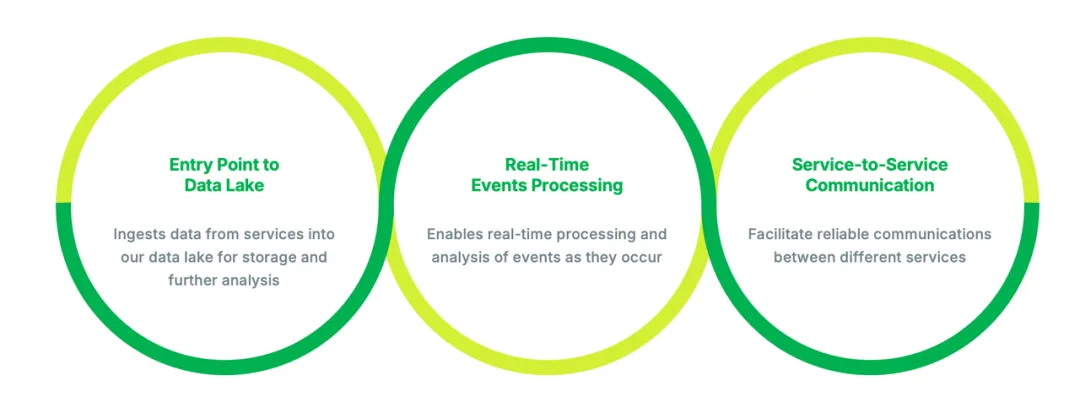 Entry Point to Data Lake

Ingests data from services into our data lake for storage and further analysis

Real-Time Events Processing

Enables real-time processing and analysis of events as they occur

Service-to-Service Communication

Facilitate reliable communications between different services